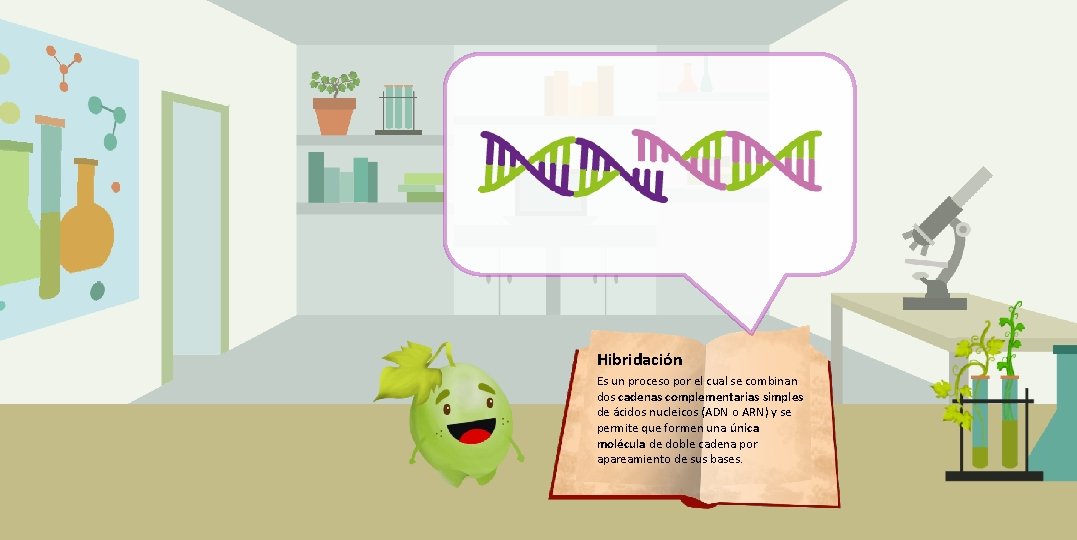 Hibridación

Es un proceso por el cual se combinan dos cadenas complementarias simples de ácidos nucleicos (ADN o ARN) y se permite que formen una única molécula de doble cadena por apareamiento de sus bases.